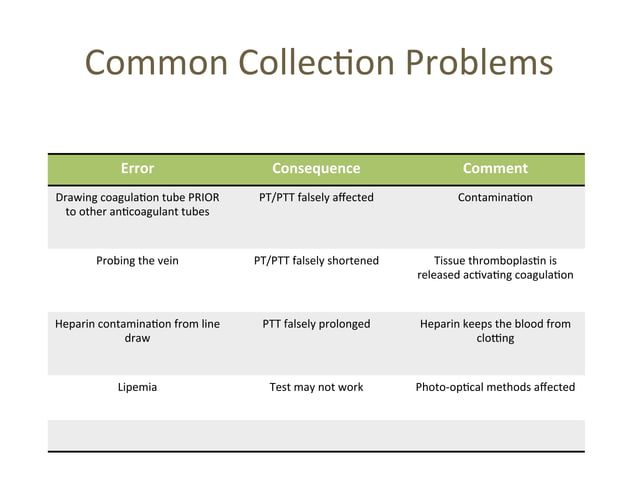 Common Collection Problems

| Error | Consequence | Comment |
|---|---|---|
| Drawing coagulation tube PRIOR to other anticoagulant tubes | PT/PTT falsely affected | Contamination |
| Probing the vein | PT/PTT falsely shortened | Tissue thromboplastin is released activating coagulation |
| Heparin contamination from line draw | PTT falsely prolonged | Heparin keeps the blood from clotting |
| Lipemia | Test may not work | Photo-optical methods affected |
| | | |